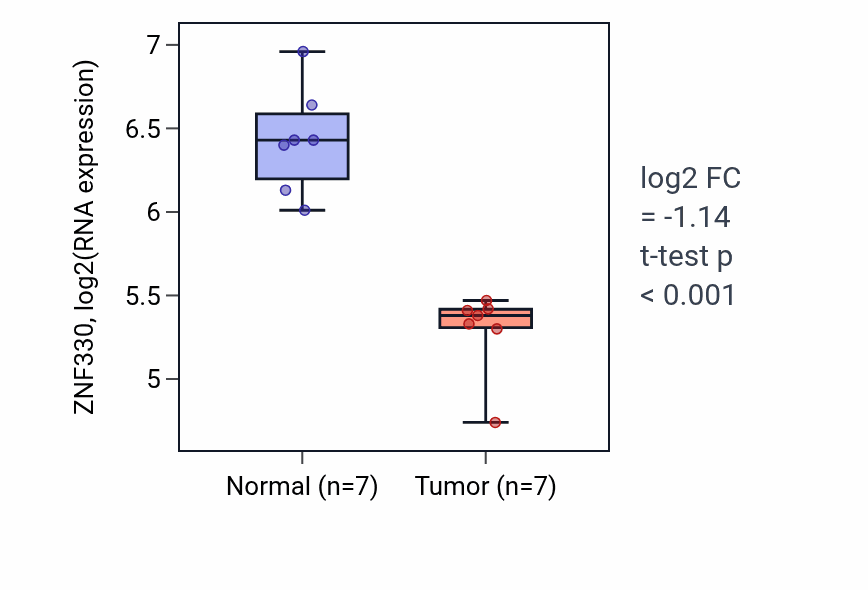 ZNF330, log2(RNA expression)

7
6.5
6
5.5
5

Normal (n=7)
Tumor (n=7)

log2 FC
= -1.14
t-test p
< 0.001